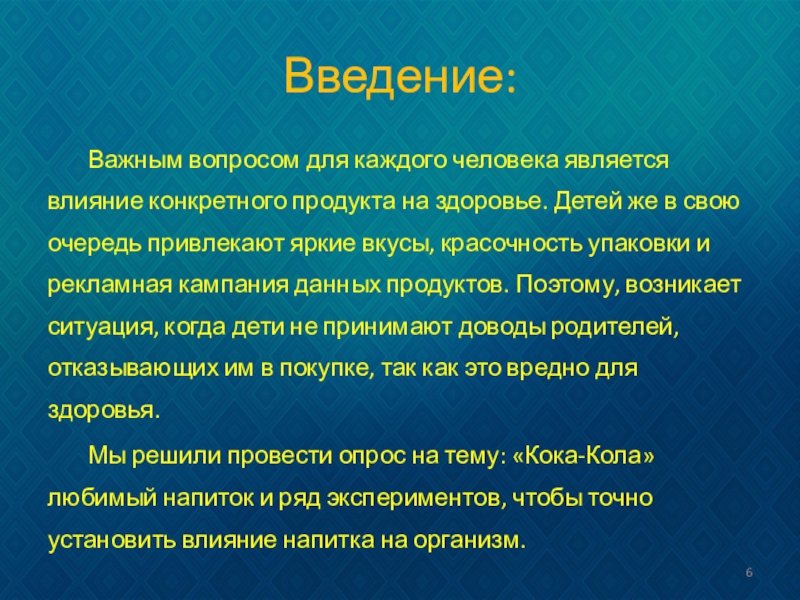 Введение:

Важным вопросом для каждого человека является влияние конкретного продукта на здоровье. Детей же в свою очередь привлекают яркие вкусы, красочность упаковки и рекламная кампания данных продуктов. Поэтому, возникает ситуация, когда дети не принимают доводы родителей, отказывающих им в покупке, так как это вредно для здоровья.

Мы решили провести опрос на тему: «Кока-Кола» любимый напиток и ряд экспериментов, чтобы точно установить влияние напитка на организм.

6